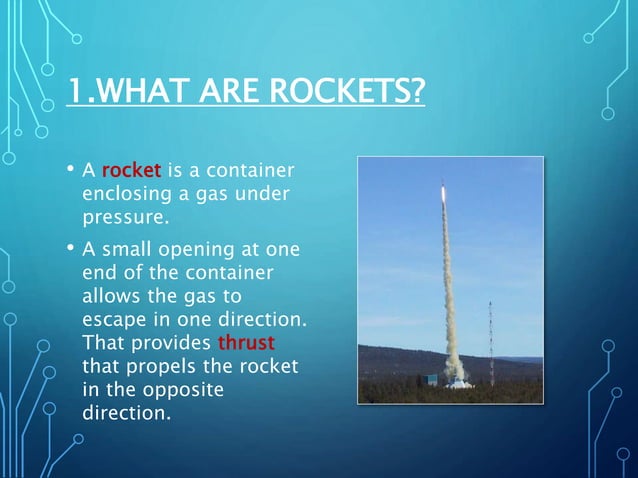 1.WHAT ARE ROCKETS?

• A rocket is a container enclosing a gas under pressure.

• A small opening at one end of the container allows the gas to escape in one direction. That provides thrust that propels the rocket in the opposite direction.